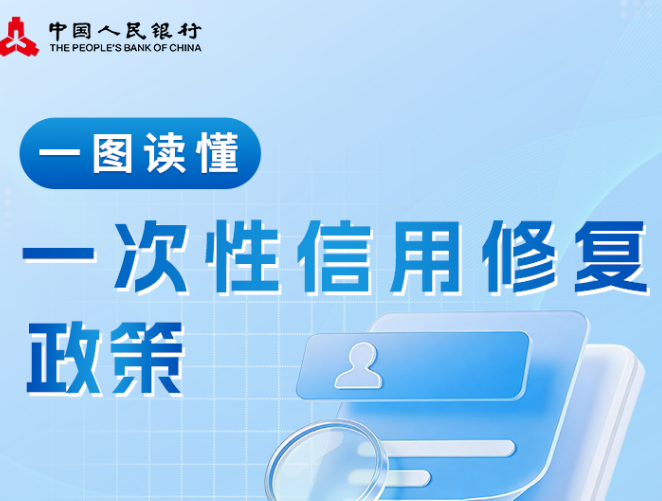 中国人民银行
THE PEOPLE'S BANK OF CHINA

一图读懂

一次性信用修复政策